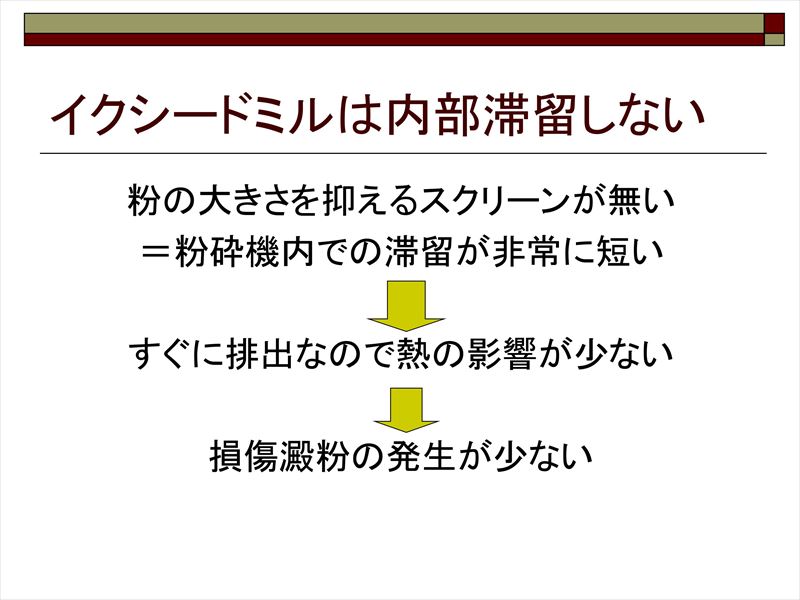 イクシードミルは内部滞留しない

粉の大きさを抑えるスクリーンが無い
＝粉砕機内での滞留が非常に短い

すぐに排出なので熱の影響が少ない

損傷澱粉の発生が少ない